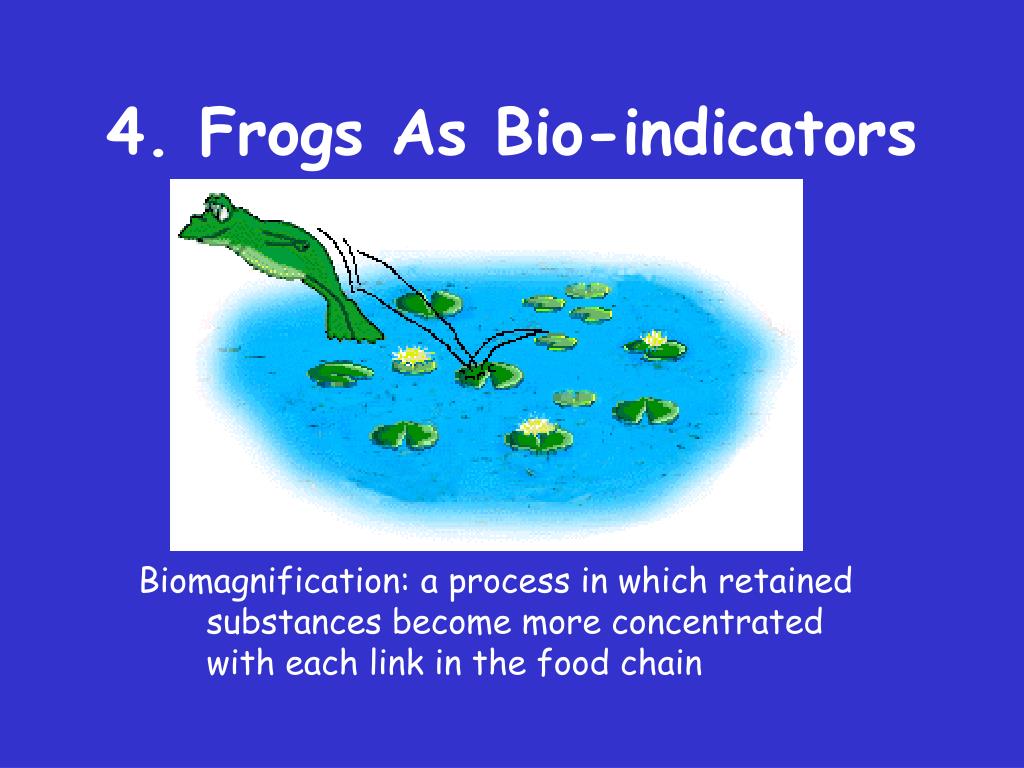 4. Frogs As Bio-indicators

Biomagnification: a process in which retained substances become more concentrated with each link in the food chain